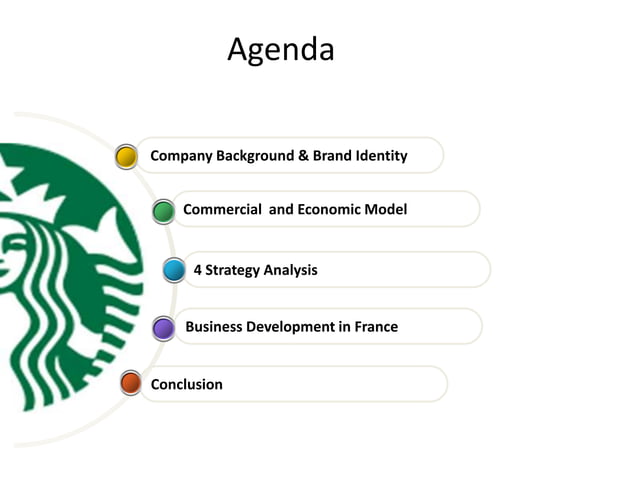 Agenda

Company Background & Brand Identity

Commercial  and Economic Model

4 Strategy Analysis

Business Development in France

Conclusion